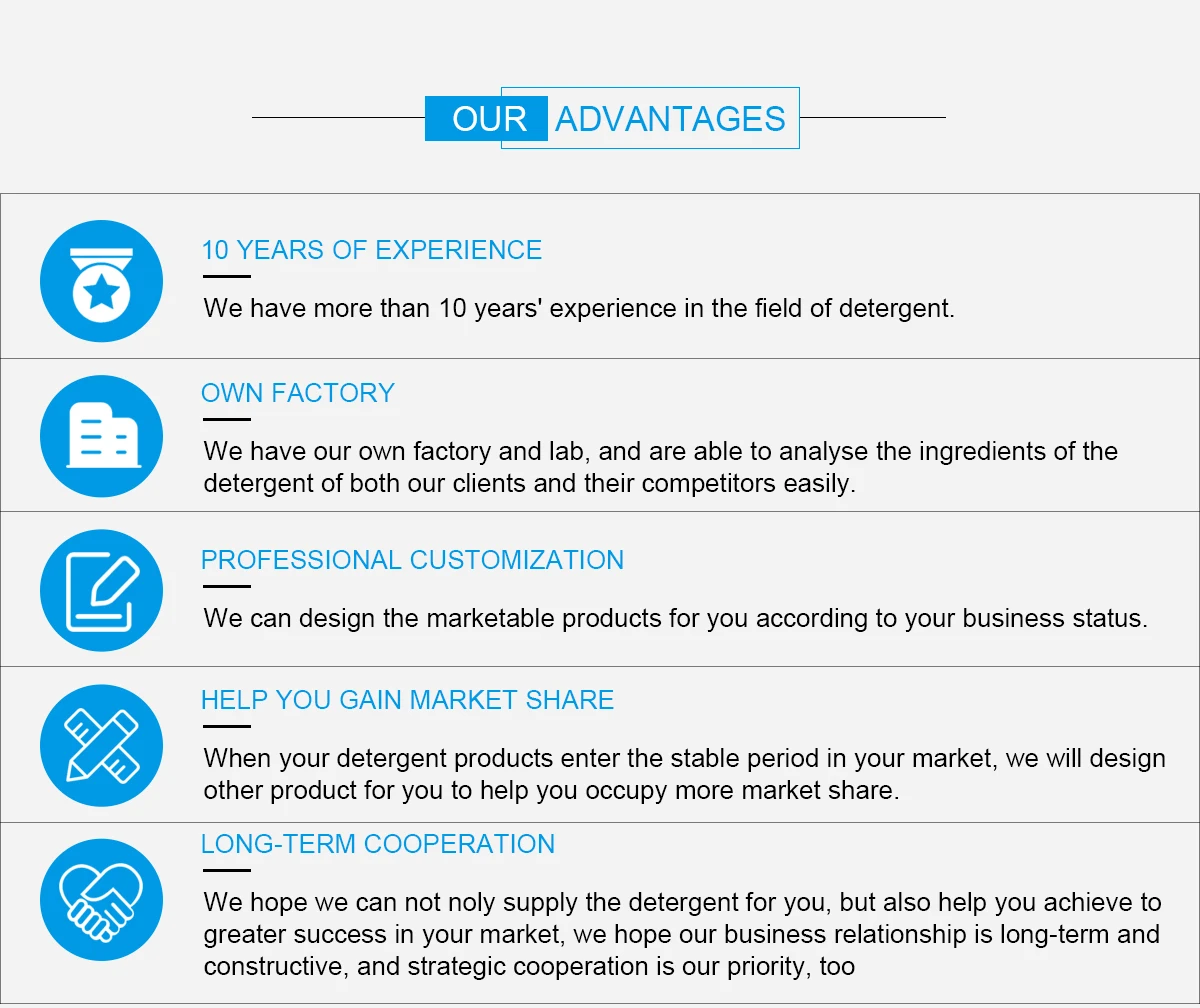 OUR ADVANTAGES

10 YEARS OF EXPERIENCE

We have more than 10 years' experience in the field of detergent.

OWN FACTORY

We have our own factory and lab, and are able to analyse the ingredients of the detergent of both our clients and their competitors easily.

PROFESSIONAL CUSTOMIZATION

We can design the marketable products for you according to your business status.

HELP YOU GAIN MARKET SHARE

When your detergent products enter the stable period in your market, we will design other product for you to help you occupy more market share.

LONG-TERM COOPERATION

We hope we can not noly supply the detergent for you, but also help you achieve to greater success in your market, we hope our business relationship is long-term and constructive, and strategic cooperation is our priority, too